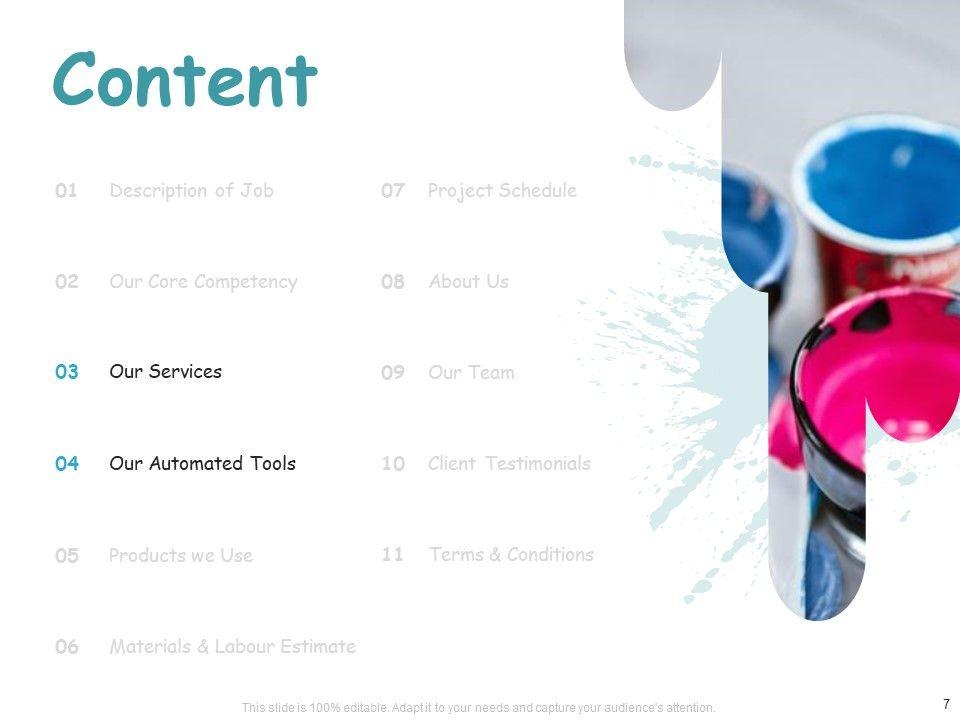 Content

01 Description of Job

02 Our Core Competency

03 Our Services

04 Our Automated Tools

05 Products we Use

06 Materials & Labour Estimate

07 Project Schedule

08 About Us

09 Our Team

10 Client Testimonials

11 Terms & Conditions

This slide is 100% editable. Adapt it to your needs and capture your audience's attention.

7